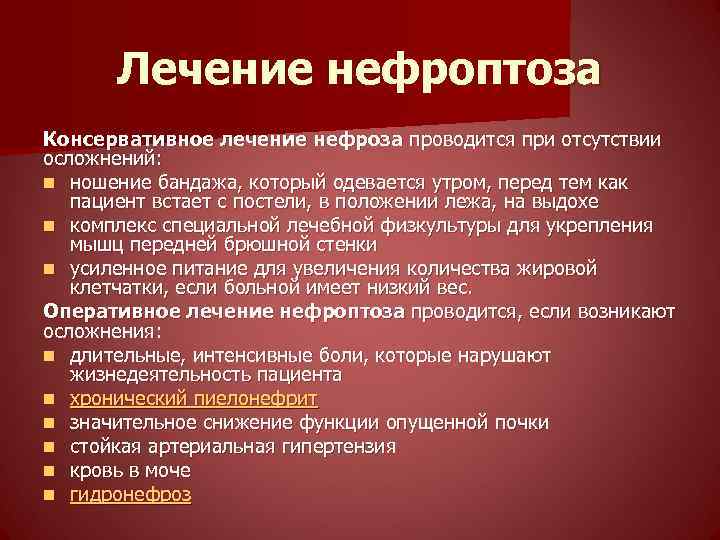 Лечение нефроптоза

Консервативное лечение нефроза проводится при отсутствии осложнений:

- ношение бандажа, который одевается утром, перед тем как пациент встает с постели, в положении лежа, на выдохе
- комплекс специальной лечебной физкультуры для укрепления мышц передней брюшной стенки
- усиленное питание для увеличения количества жировой клетчатки, если больной имеет низкий вес.

Оперативное лечение нефроптоза проводится, если возникают осложнения:

- длительные, интенсивные боли, которые нарушают жизнедеятельность пациента
- хронический пиелонефрит
- значительное снижение функции опущенной почки
- стойкая артериальная гипертензия
- кровь в моче
- гидронефроз